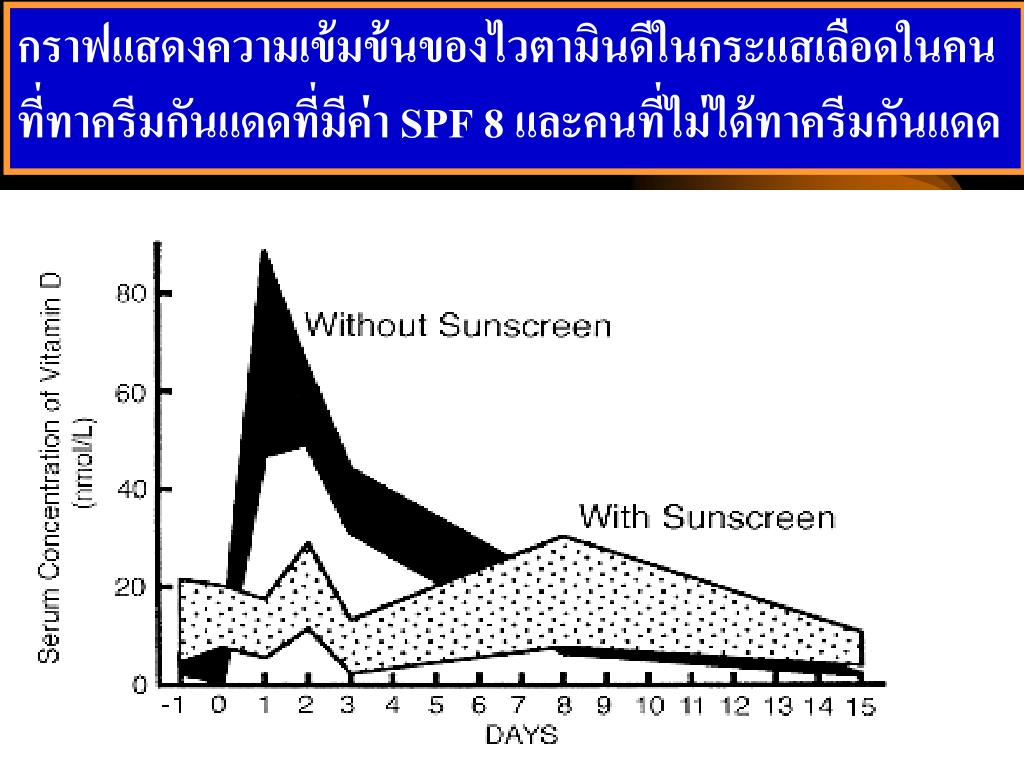 กราฟแสดงความเข้มข้นของไวตามินดีในกระแสเลือดในคนที่ทาครีมกันแดดที่มีค่า SPF 8 และคนที่ไม่ได้ทาครีมกันแดด

Serum Concentration of Vitamin D (nmol/L)

80
60
40
20
0

Without Sunscreen

With Sunscreen

-1 0 1 2 3 4 5 6 7 8 9 10 11 12 13 14 15

DAYS